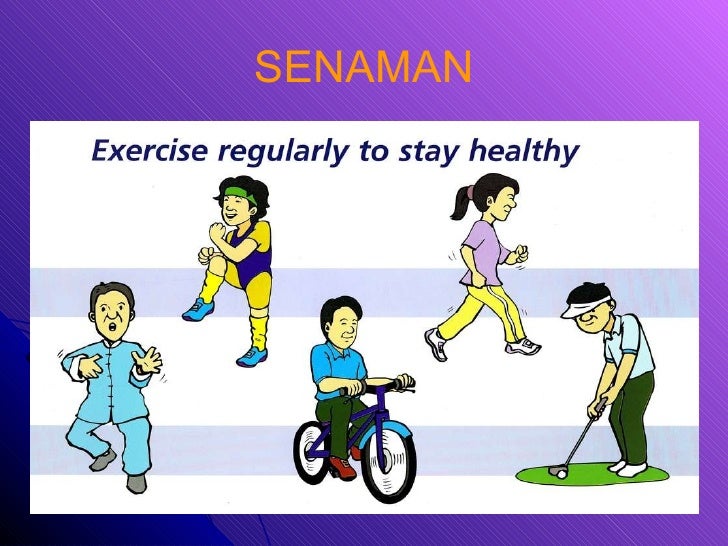 SENAMAN

Exercise regularly to stay healthy